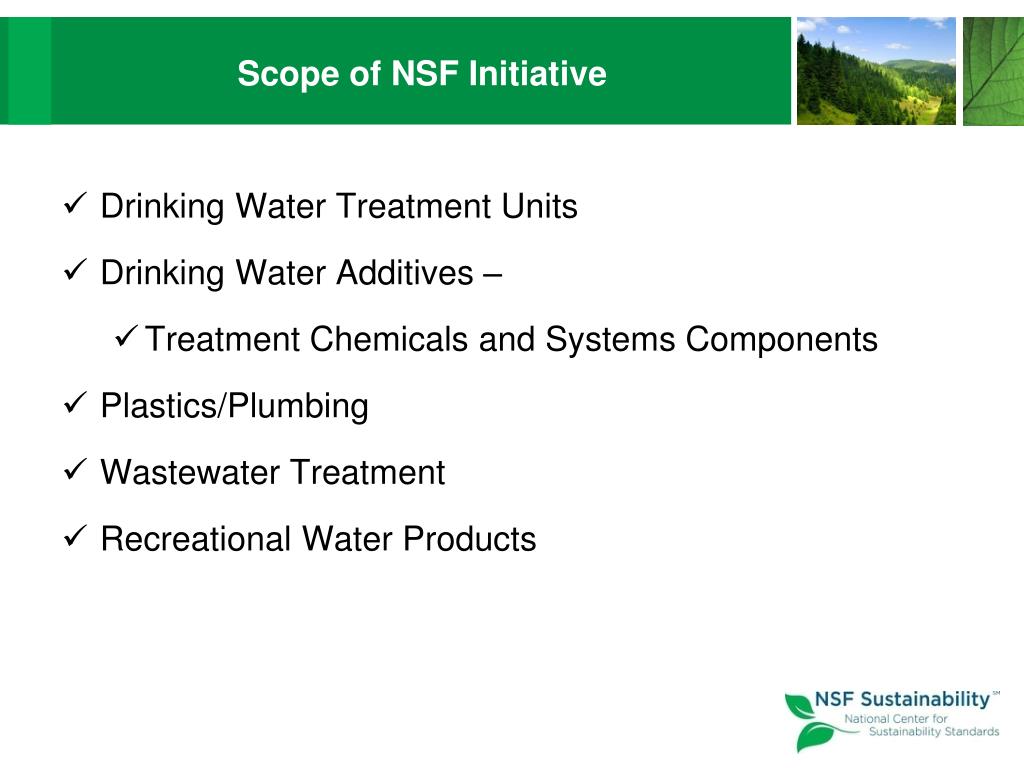 Scope of NSF Initiative

✓ Drinking Water Treatment Units

✓ Drinking Water Additives –

✓ Treatment Chemicals and Systems Components

✓ Plastics/Plumbing

✓ Wastewater Treatment

✓ Recreational Water Products

NSF Sustainability℠
National Center for Sustainability Standards